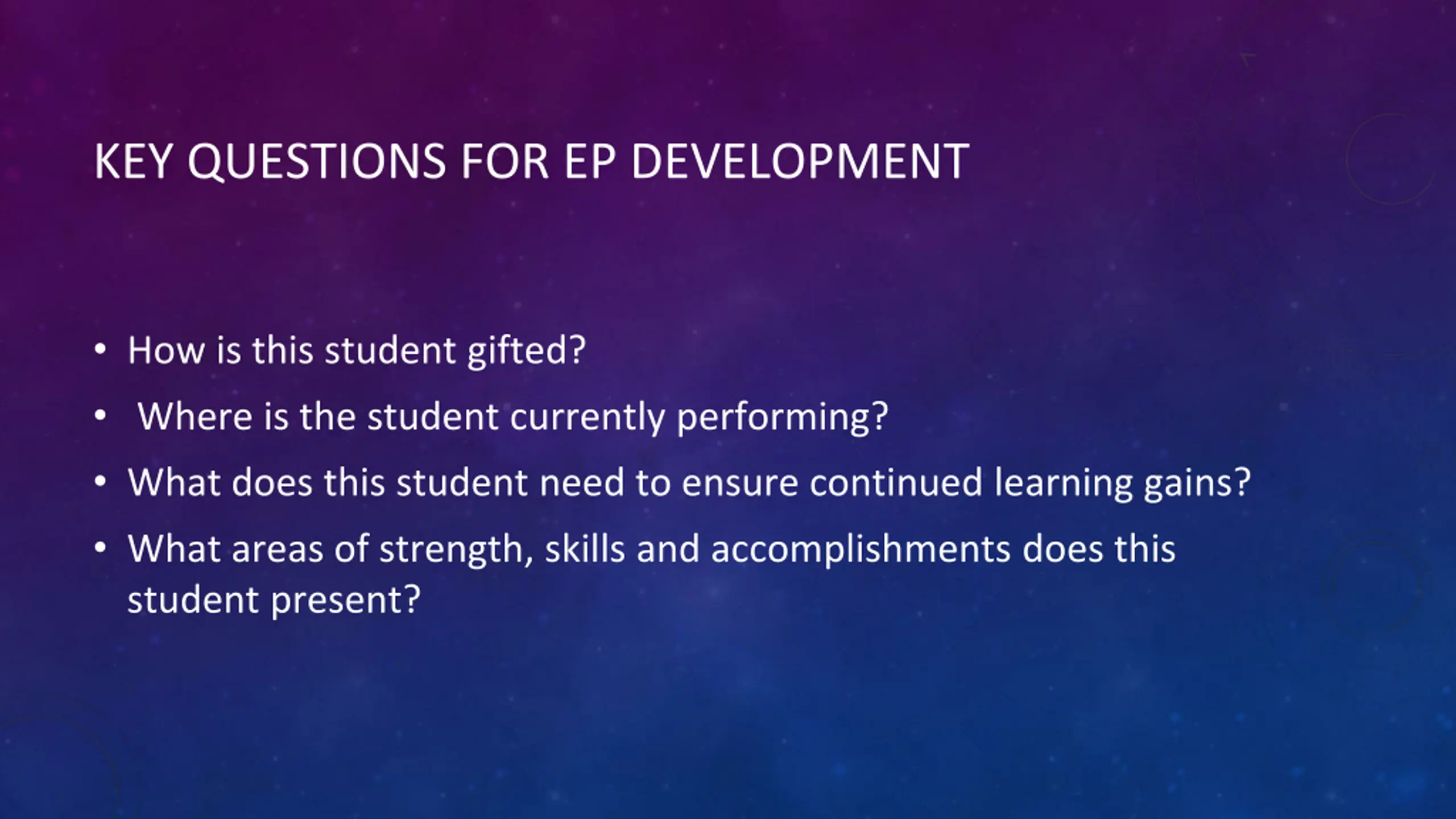 KEY QUESTIONS FOR EP DEVELOPMENT

• How is this student gifted?
• Where is the student currently performing?
• What does this student need to ensure continued learning gains?
• What areas of strength, skills and accomplishments does this student present?